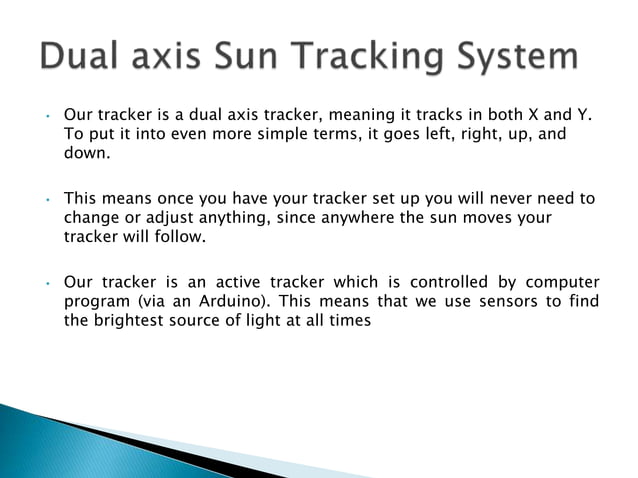 Dual axis Sun Tracking System

• Our tracker is a dual axis tracker, meaning it tracks in both X and Y. To put it into even more simple terms, it goes left, right, up, and down.

• This means once you have your tracker set up you will never need to change or adjust anything, since anywhere the sun moves your tracker will follow.

• Our tracker is an active tracker which is controlled by computer program (via an Arduino). This means that we use sensors to find the brightest source of light at all times